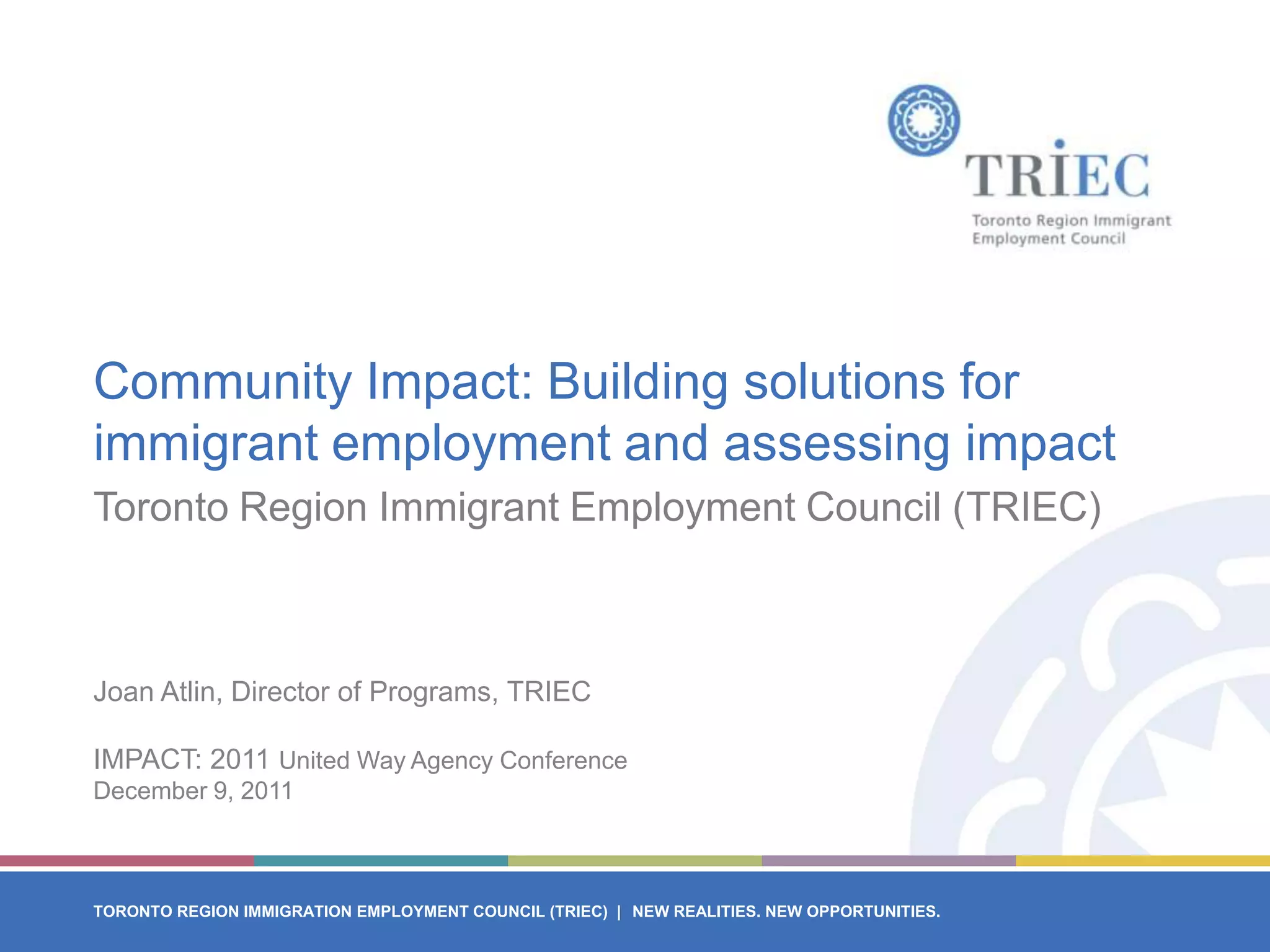 TRIEC
Toronto Region Immigrant Employment Council

Community Impact: Building solutions for immigrant employment and assessing impact

Toronto Region Immigrant Employment Council (TRIEC)

Joan Atlin, Director of Programs, TRIEC

IMPACT: 2011 United Way Agency Conference
December 9, 2011

TORONTO REGION IMMIGRATION EMPLOYMENT COUNCIL (TRIEC) | NEW REALITIES. NEW OPPORTUNITIES.